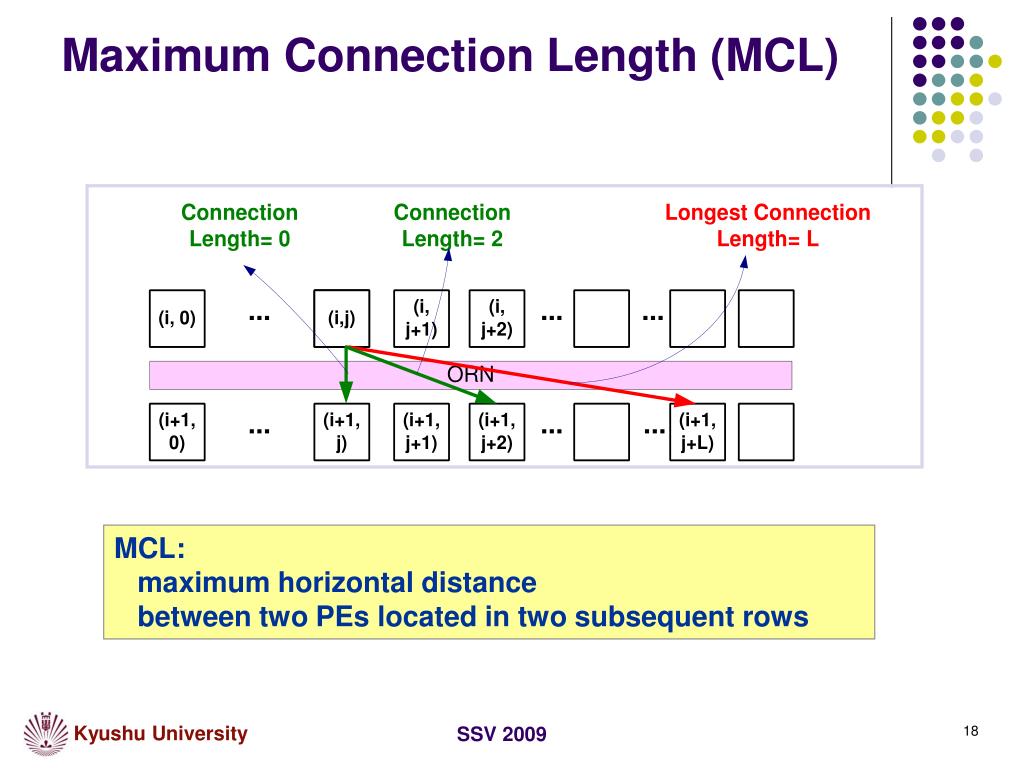 Maximum Connection Length (MCL)

Connection Length= 0

Connection Length= 2

Longest Connection Length= L

(i, 0) … (i,j) (i, j+1) (i, j+2) … …

ORN

(i+1, 0) … (i+1, j) (i+1, j+1) (i+1, j+2) … … (i+1, j+L)

MCL:
maximum horizontal distance
between two PEs located in two subsequent rows

Kyushu University

SSV 2009

18